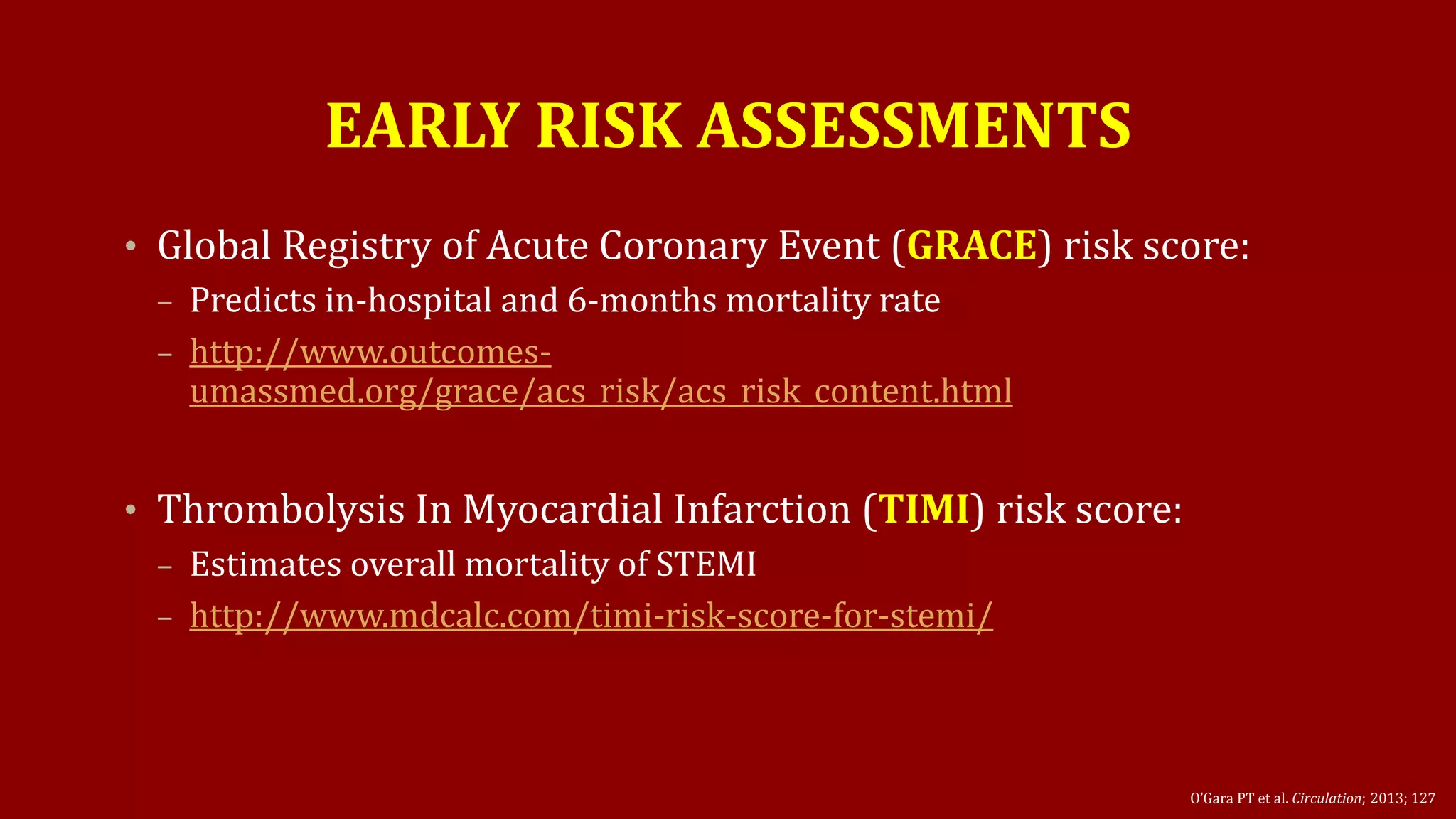 EARLY RISK ASSESSMENTS

• Global Registry of Acute Coronary Event (GRACE) risk score:
– Predicts in-hospital and 6-months mortality rate
– http://www.outcomes-umassmed.org/grace/acs_risk/acs_risk_content.html

• Thrombolysis In Myocardial Infarction (TIMI) risk score:
– Estimates overall mortality of STEMI
– http://www.mdcalc.com/timi-risk-score-for-stemi/

O'Gara PT et al. Circulation; 2013; 127